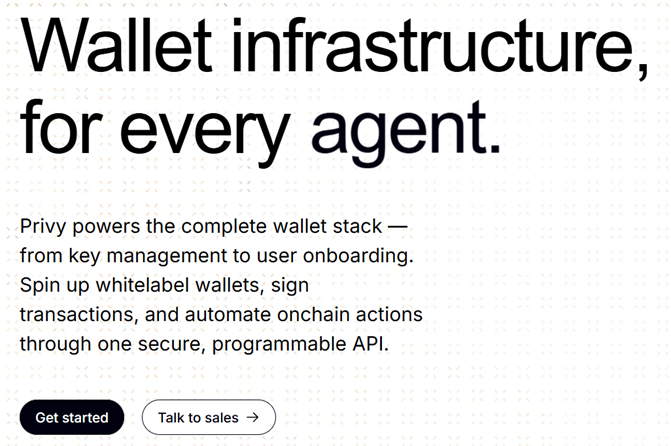 Wallet infrastructure, for every agent.

Privy powers the complete wallet stack — from key management to user onboarding. Spin up whitelabel wallets, sign transactions, and automate onchain actions through one secure, programmable API.

Get started

Talk to sales →